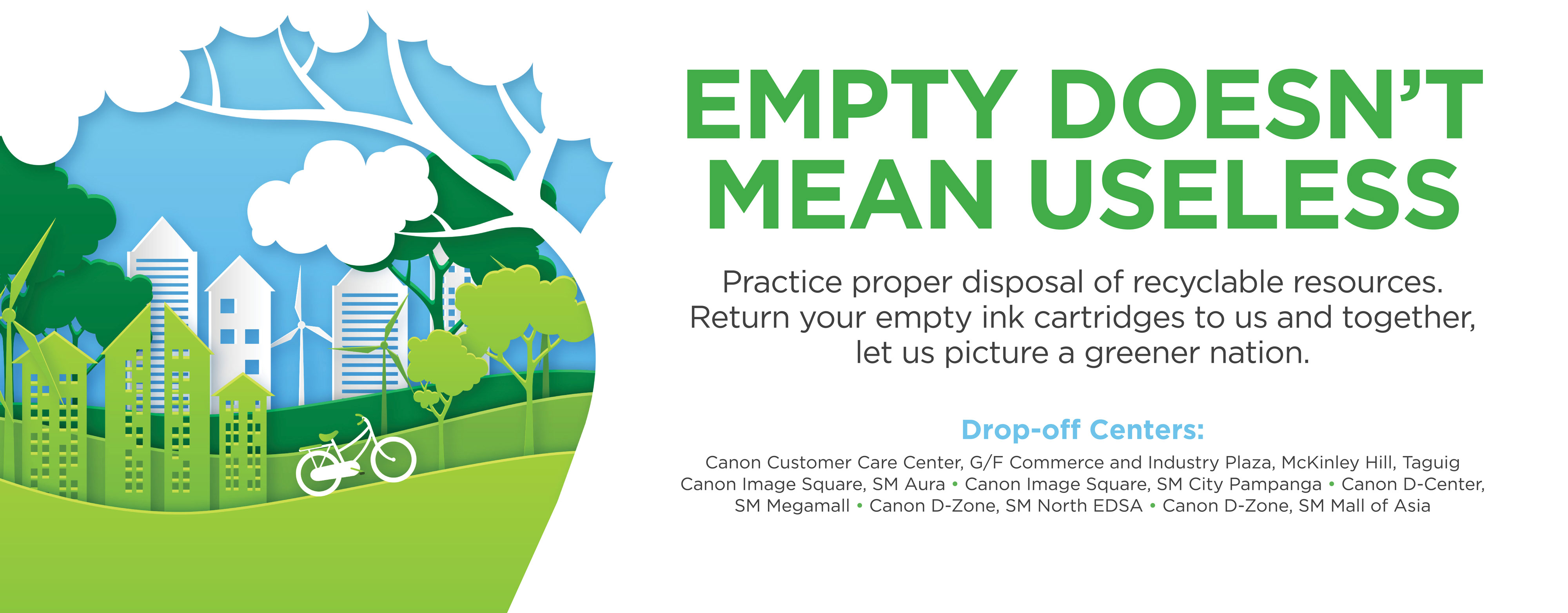 EMPTY DOESN'T MEAN USELESS

Practice proper disposal of recyclable resources. Return your empty ink cartridges to us and together, let us picture a greener nation.

Drop-off Centers:

Canon Customer Care Center, G/F Commerce and Industry Plaza, McKinley Hill, Taguig
Canon Image Square, SM Aura • Canon Image Square, SM City Pampanga • Canon D-Center, SM Megamall • Canon D-Zone, SM North EDSA • Canon D-Zone, SM Mall of Asia